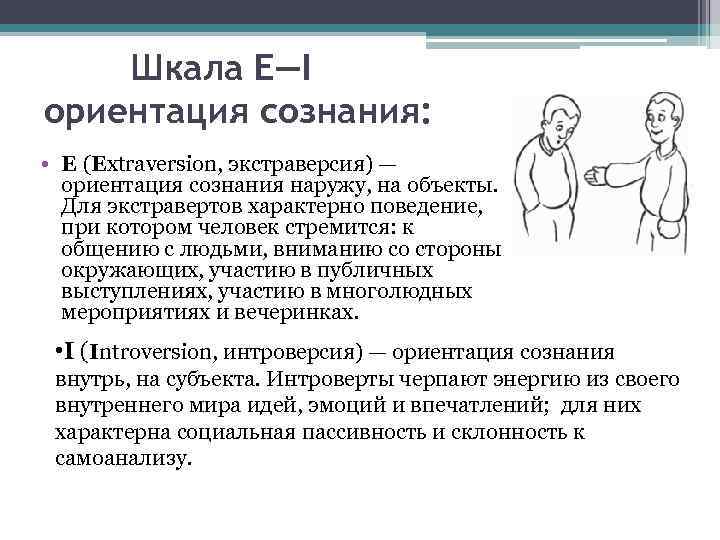 Шкала E—I
ориентация сознания:

• E (Extraversion, экстраверсия) — ориентация сознания наружу, на объекты. Для экстравертов характерно поведение, при котором человек стремится: к общению с людьми, вниманию со стороны окружающих, участию в публичных выступлениях, участию в многолюдных мероприятиях и вечеринках.

•I (Introversion, интроверсия) — ориентация сознания внутрь, на субъекта. Интроверты черпают энергию из своего внутреннего мира идей, эмоций и впечатлений;  для них характерна социальная пассивность и склонность к самоанализу.